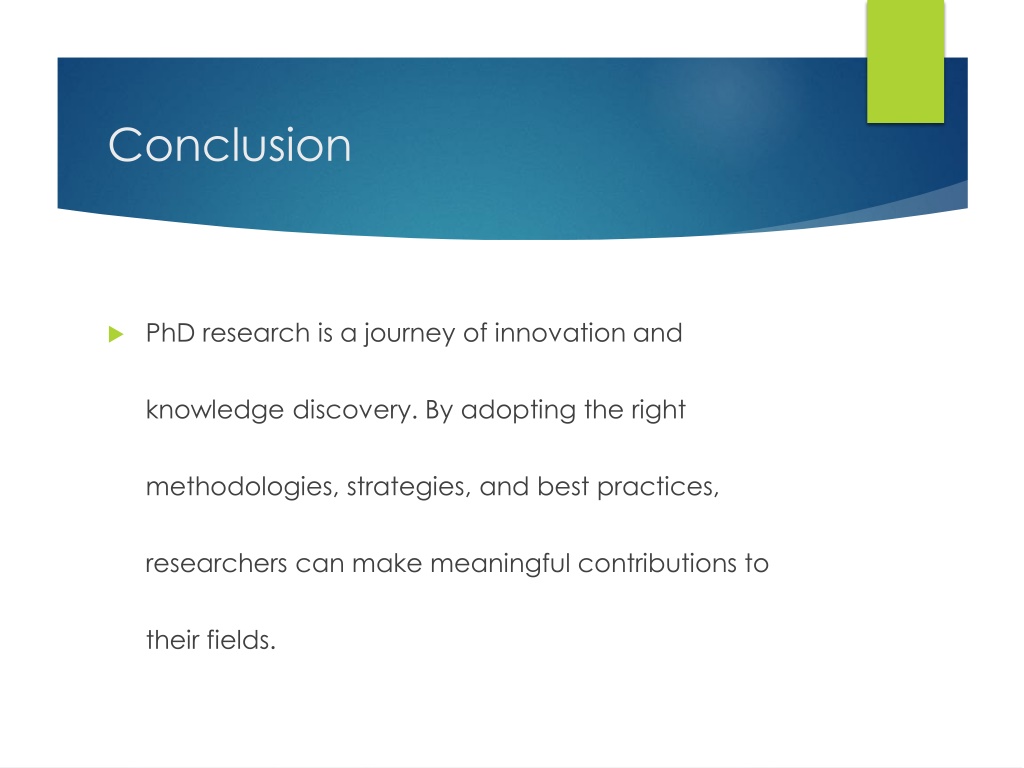 Conclusion

PhD research is a journey of innovation and knowledge discovery. By adopting the right methodologies, strategies, and best practices, researchers can make meaningful contributions to their fields.